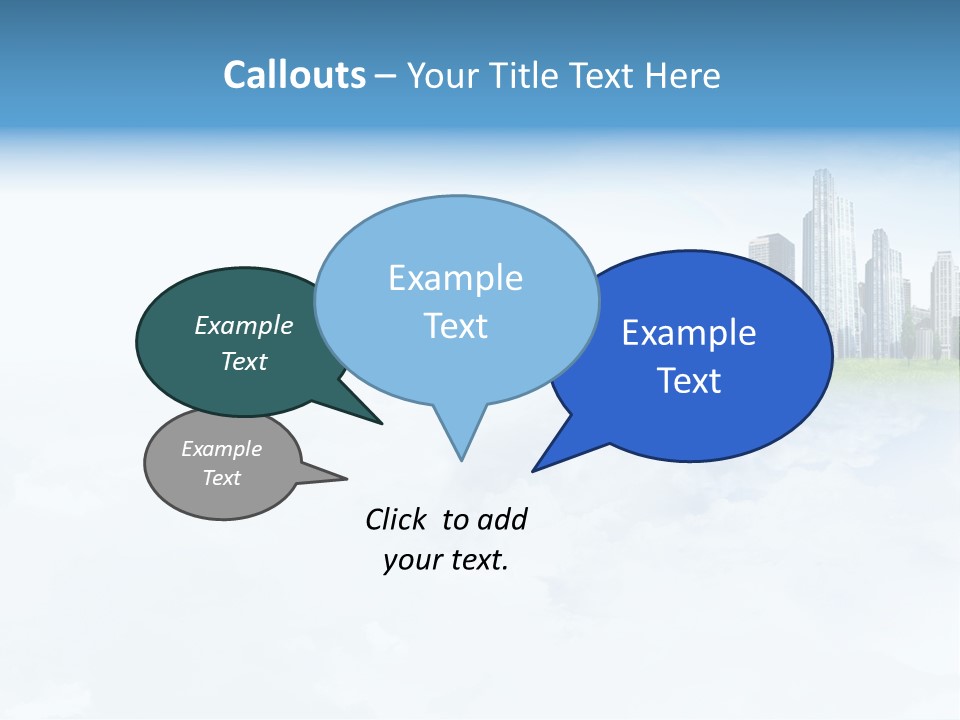 Callouts – Your Title Text Here

Example Text

Example Text

Example Text

Example Text

Click to add your text.